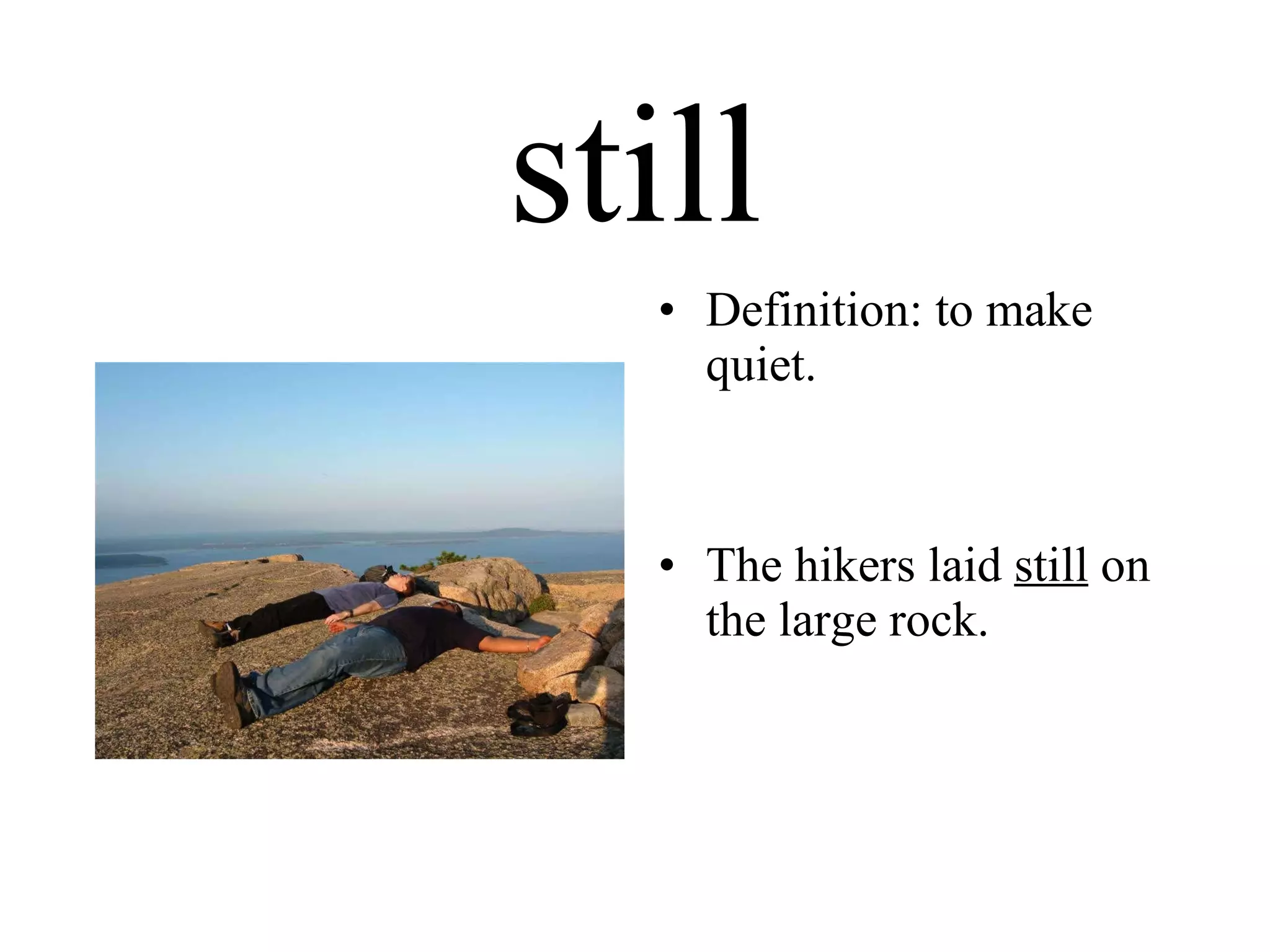 still

• Definition: to make quiet.

• The hikers laid still on the large rock.